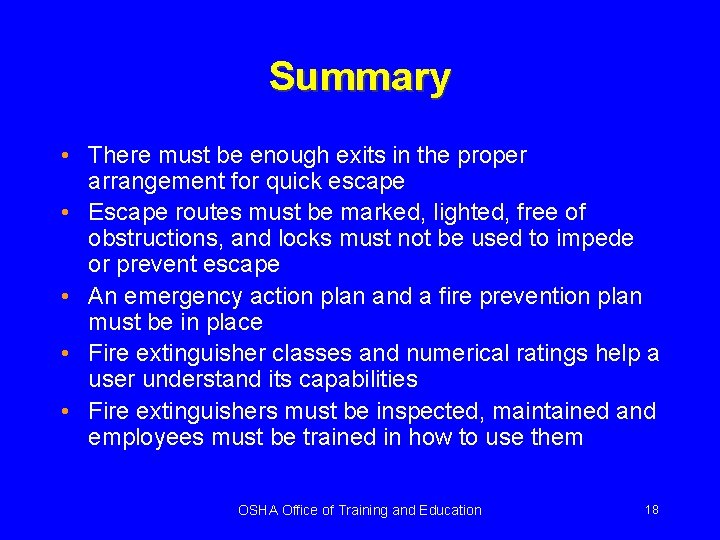 Summary

• There must be enough exits in the proper arrangement for quick escape
• Escape routes must be marked, lighted, free of obstructions, and locks must not be used to impede or prevent escape
• An emergency action plan and a fire prevention plan must be in place
• Fire extinguisher classes and numerical ratings help a user understand its capabilities
• Fire extinguishers must be inspected, maintained and employees must be trained in how to use them

OSHA Office of Training and Education

18